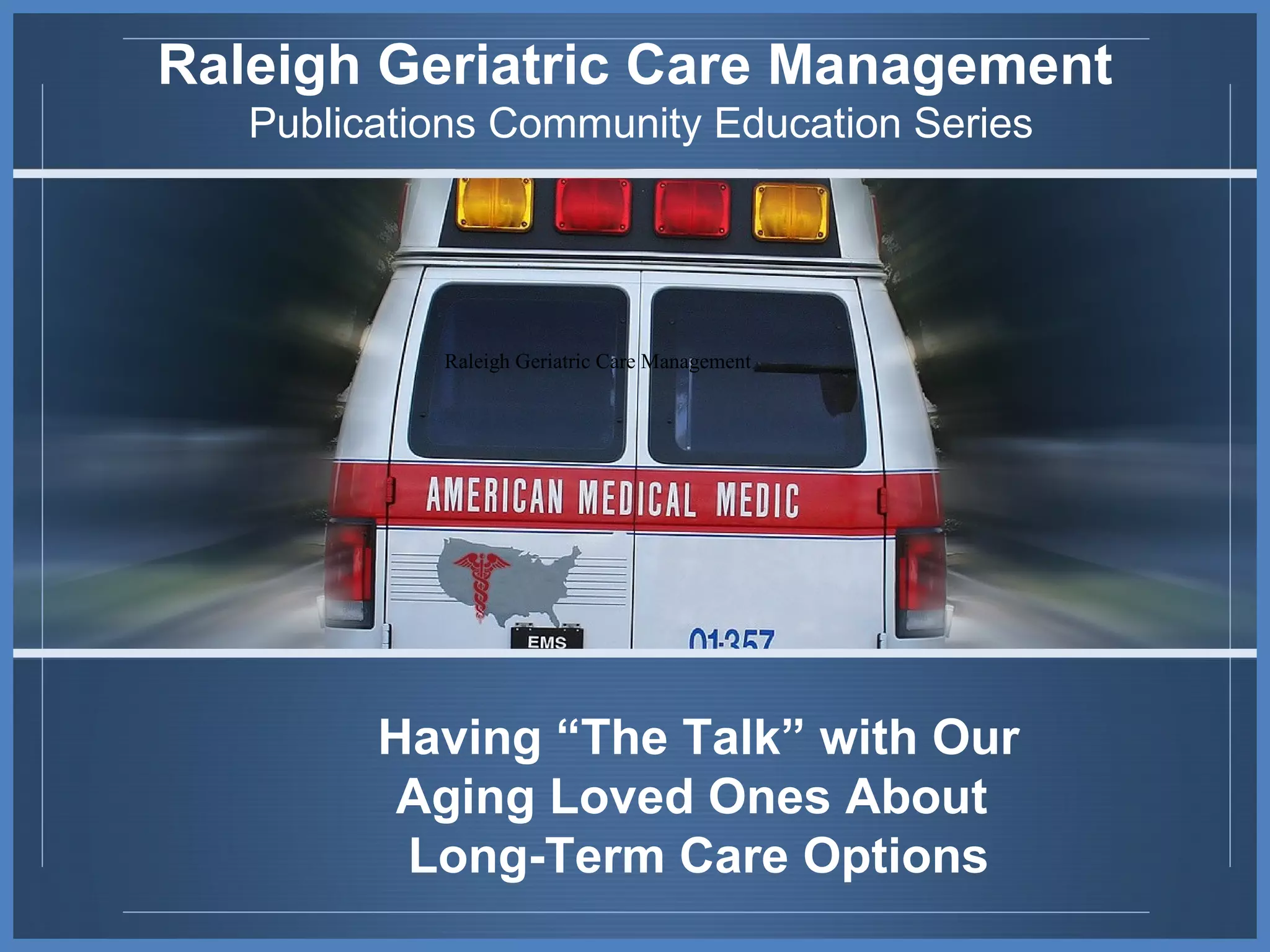 Raleigh Geriatric Care Management
Publications Community Education Series

Raleigh Geriatric Care Management

AMERICAN MEDICAL MEDIC

EMS

01-357

Having “The Talk” with Our Aging Loved Ones About Long-Term Care Options